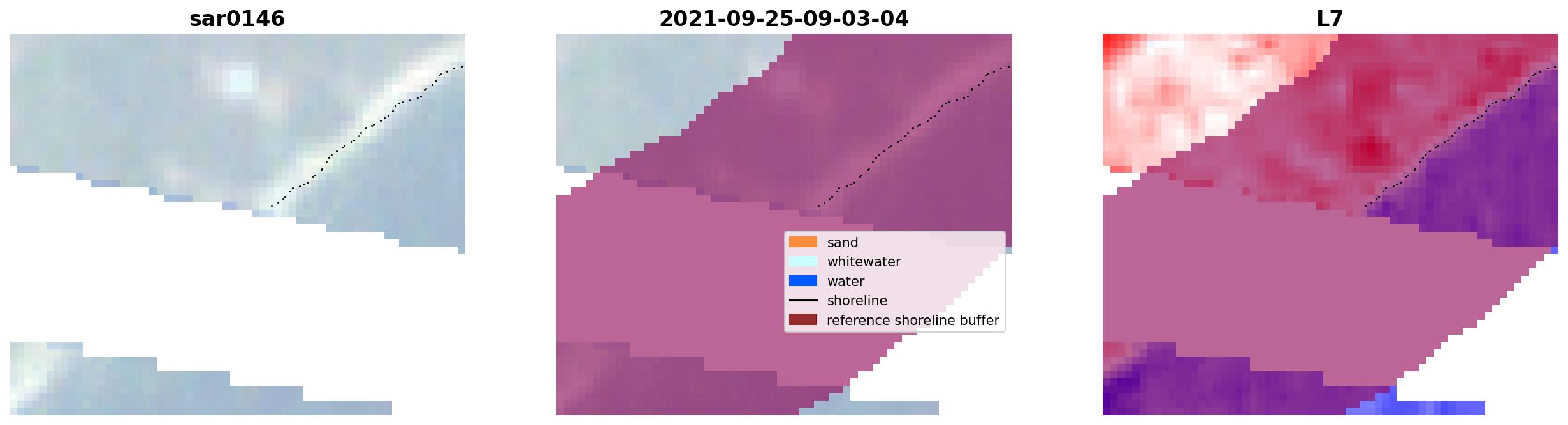 sar0146

2021-09-25-09-03-04

sand
whitewater
water
shoreline
reference shoreline buffer

L7